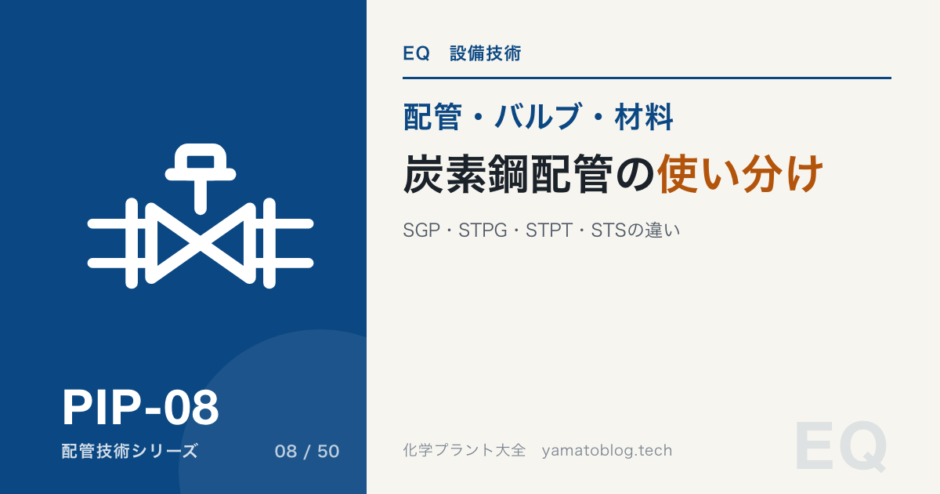 PIP-08

配管技術シリーズ

08 / 50

EQ　設備技術

配管・バルブ・材料

炭素鋼配管の使い分け

SGP・STPG・STPT・STSの違い

化学プラント大全　yamatoblog.tech

EQ